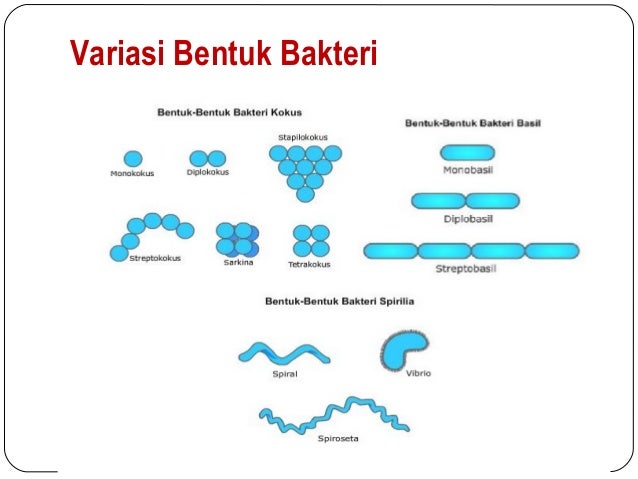 Variasi Bentuk Bakteri

Bentuk-Bentuk Bakteri Kokus

Monokokus

Diplokokus

Stapilokokus

Streptokokus

Sarkina

Tetrakokus

Bentuk-Bentuk Bakteri Basil

Monobasil

Diplobasil

Streptobasil

Bentuk-Bentuk Bakteri Spirilia

Spiral

Vibrio

Spiroseta